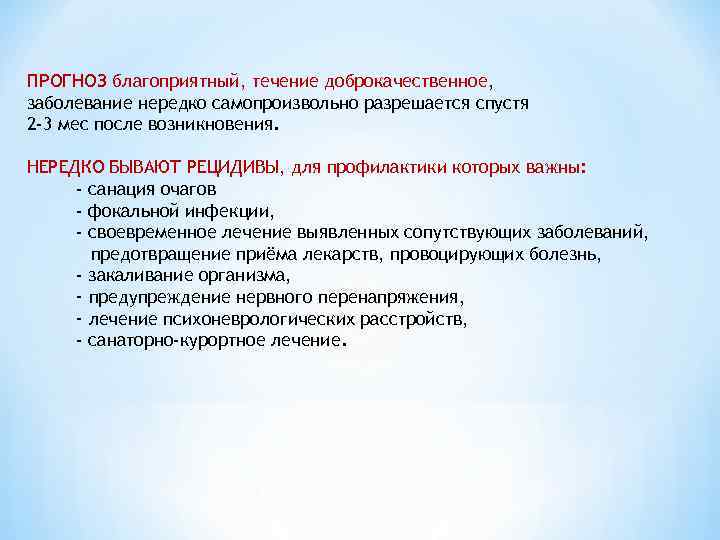 ПРОГНОЗ благоприятный, течение доброкачественное, заболевание нередко самопроизвольно разрешается спустя 2-3 мес после возникновения.

НЕРЕДКО БЫВАЮТ РЕЦИДИВЫ, для профилактики которых важны:
- санация очагов
- фокальной инфекции,
- своевременное лечение выявленных сопутствующих заболеваний, предотвращение приёма лекарств, провоцирующих болезнь,
- закаливание организма,
- предупреждение нервного перенапряжения,
- лечение психоневрологических расстройств,
- санаторно-курортное лечение.